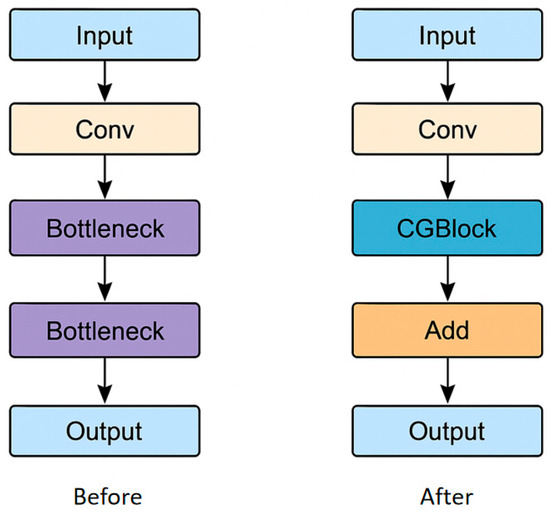 Input

Conv

Bottleneck

Bottleneck

Output

Before

Input

Conv

CGBlock

Add

Output

After